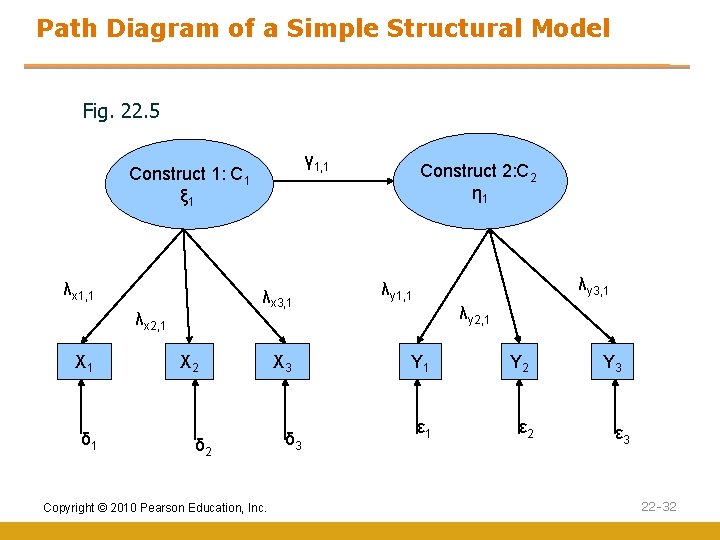 Path Diagram of a Simple Structural Model

Fig. 22.5

Construct 1: $C_1$
$\xi_1$

$\gamma_{1,1}$

Construct 2:$C_2$
$\eta_1$

$\lambda_{x1,1}$

$\lambda_{x2,1}$

$\lambda_{x3,1}$

$\lambda_{y1,1}$

$\lambda_{y2,1}$

$\lambda_{y3,1}$

$X_1$ $X_2$ $X_3$ $Y_1$ $Y_2$ $Y_3$

$\delta_1$ $\delta_2$ $\delta_3$ $\varepsilon_1$ $\varepsilon_2$ $\varepsilon_3$

Copyright © 2010 Pearson Education, Inc.

22-32